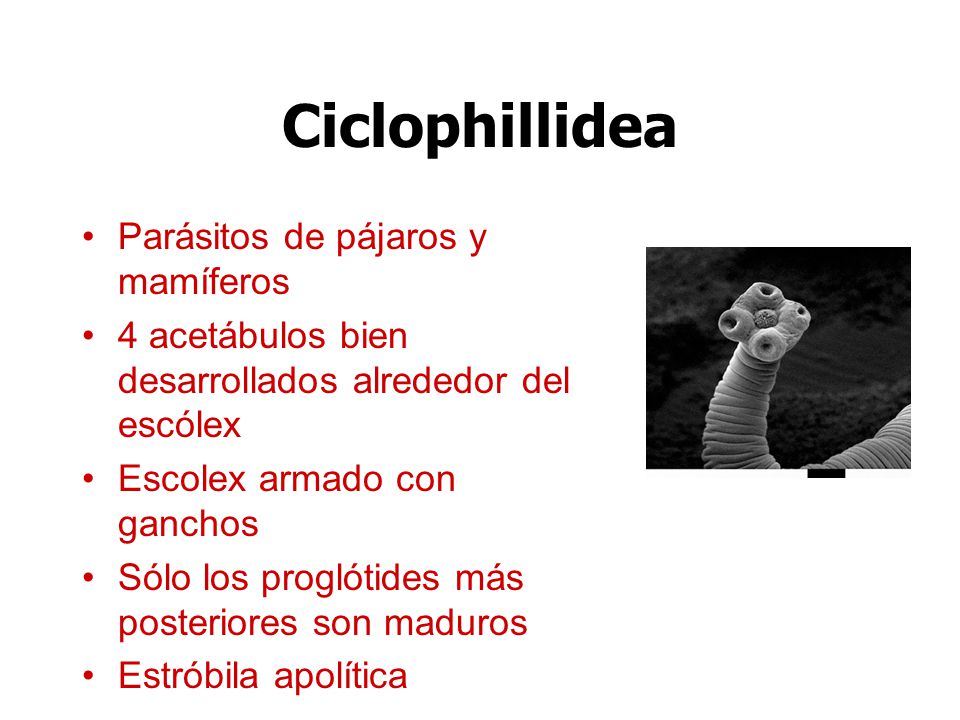 Ciclophillidea

• Parásitos de pájaros y mamíferos
• 4 acetábulos bien desarrollados alrededor del escólex
• Escolex armado con ganchos
• Sólo los proglótides más posteriores son maduros
• Estróbila apolítica